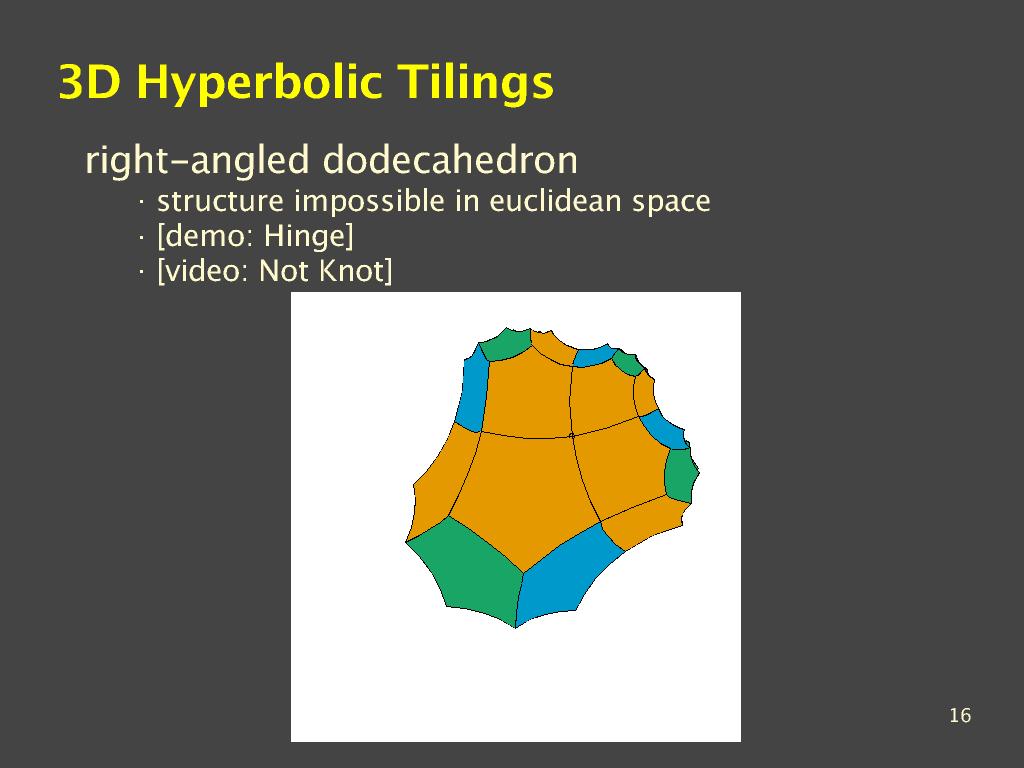 3D Hyperbolic Tilings

right-angled dodecahedron
· structure impossible in euclidean space
· [demo: Hinge]
· [video: Not Knot]

16